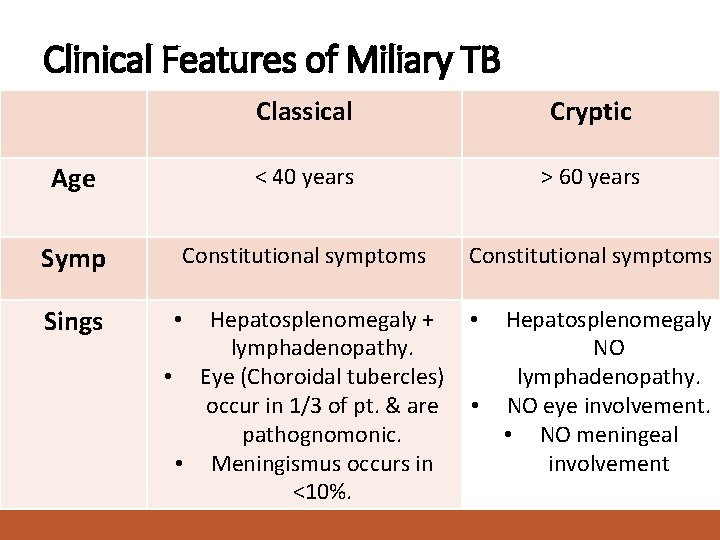 Clinical Features of Miliary TB

| | Classical | Cryptic |
|---|---|---|
| Age | < 40 years | > 60 years |
| Symp | Constitutional symptoms | Constitutional symptoms |
| Sings | • Hepatosplenomegaly + lymphadenopathy. • Eye (Choroidal tubercles) occur in 1/3 of pt. & are pathognomonic. • Meningismus occurs in <10%. | • Hepatosplenomegaly NO lymphadenopathy. • NO eye involvement. • NO meningeal involvement |